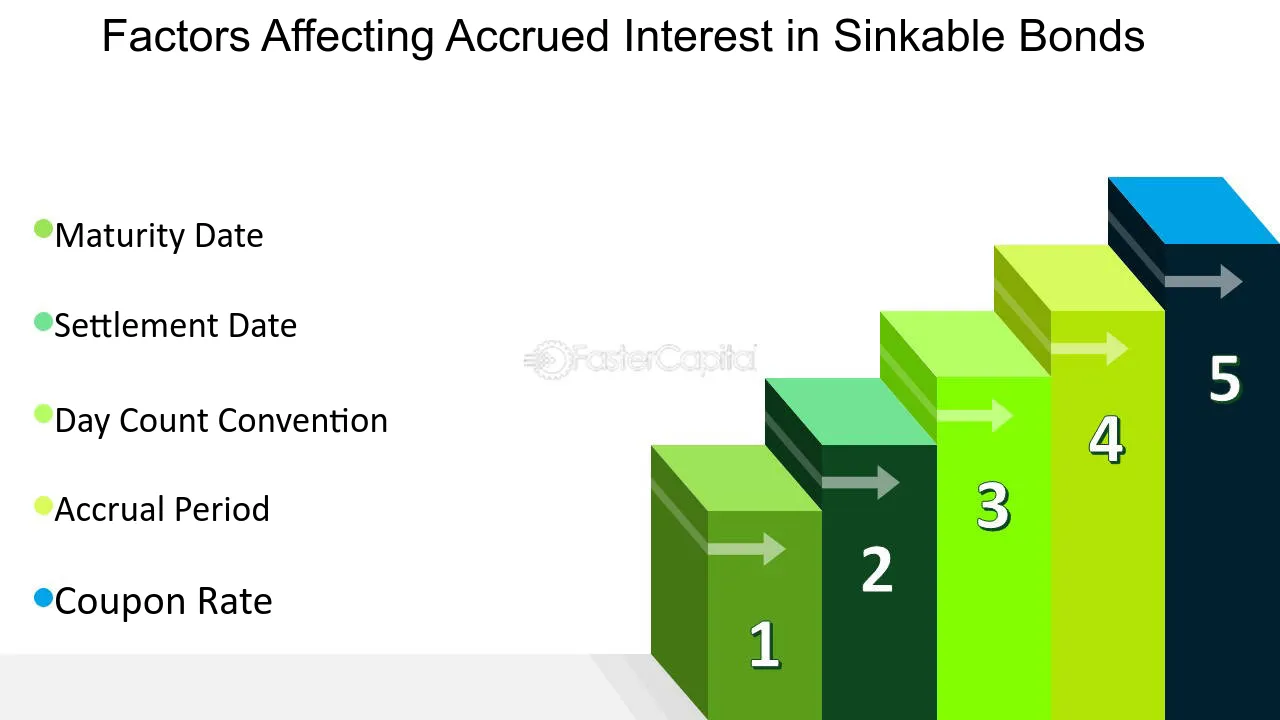 Factors Affecting Accrued Interest in Sinkable Bonds

Maturity Date

Settlement Date

Day Count Convention

Accrual Period

Coupon Rate

FasterCapital

1

2

3

4

5